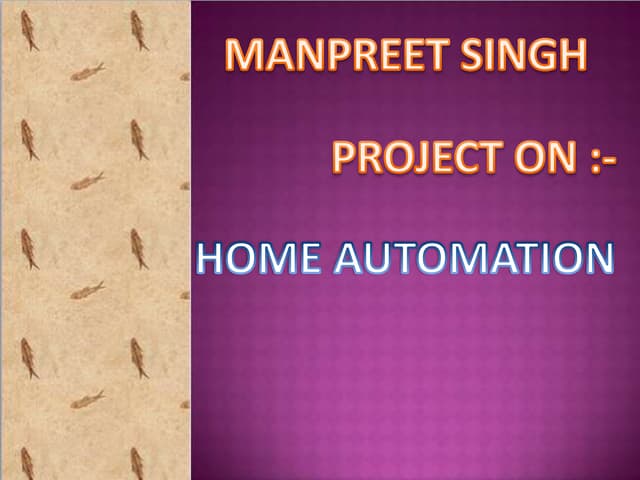 MANPREET SINGH

PROJECT ON :-

HOME AUTOMATION